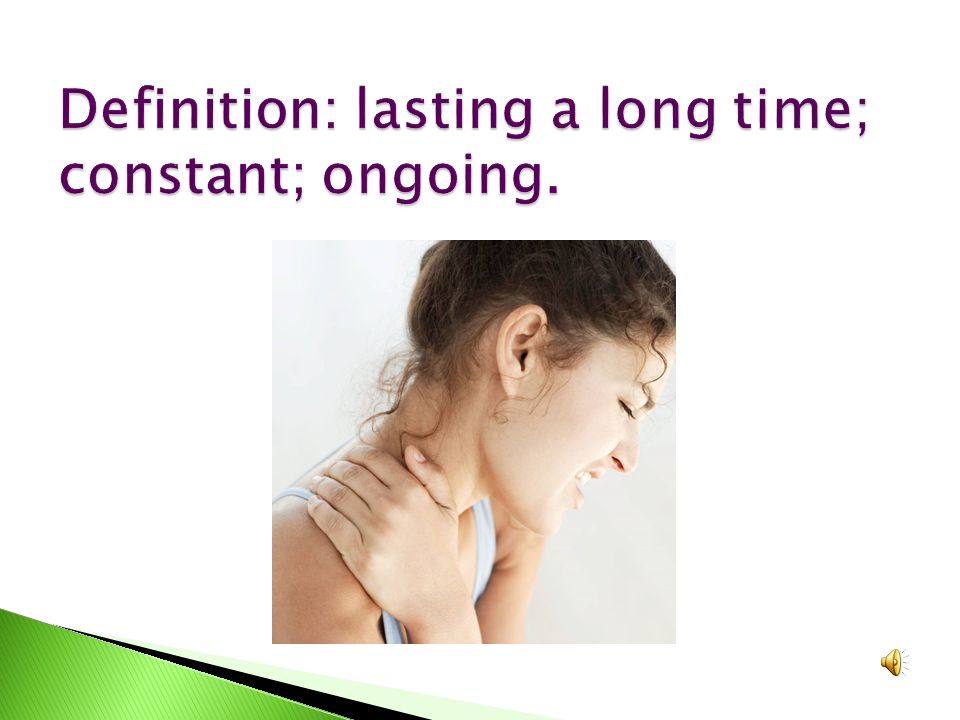 Definition: lasting a long time; constant; ongoing.